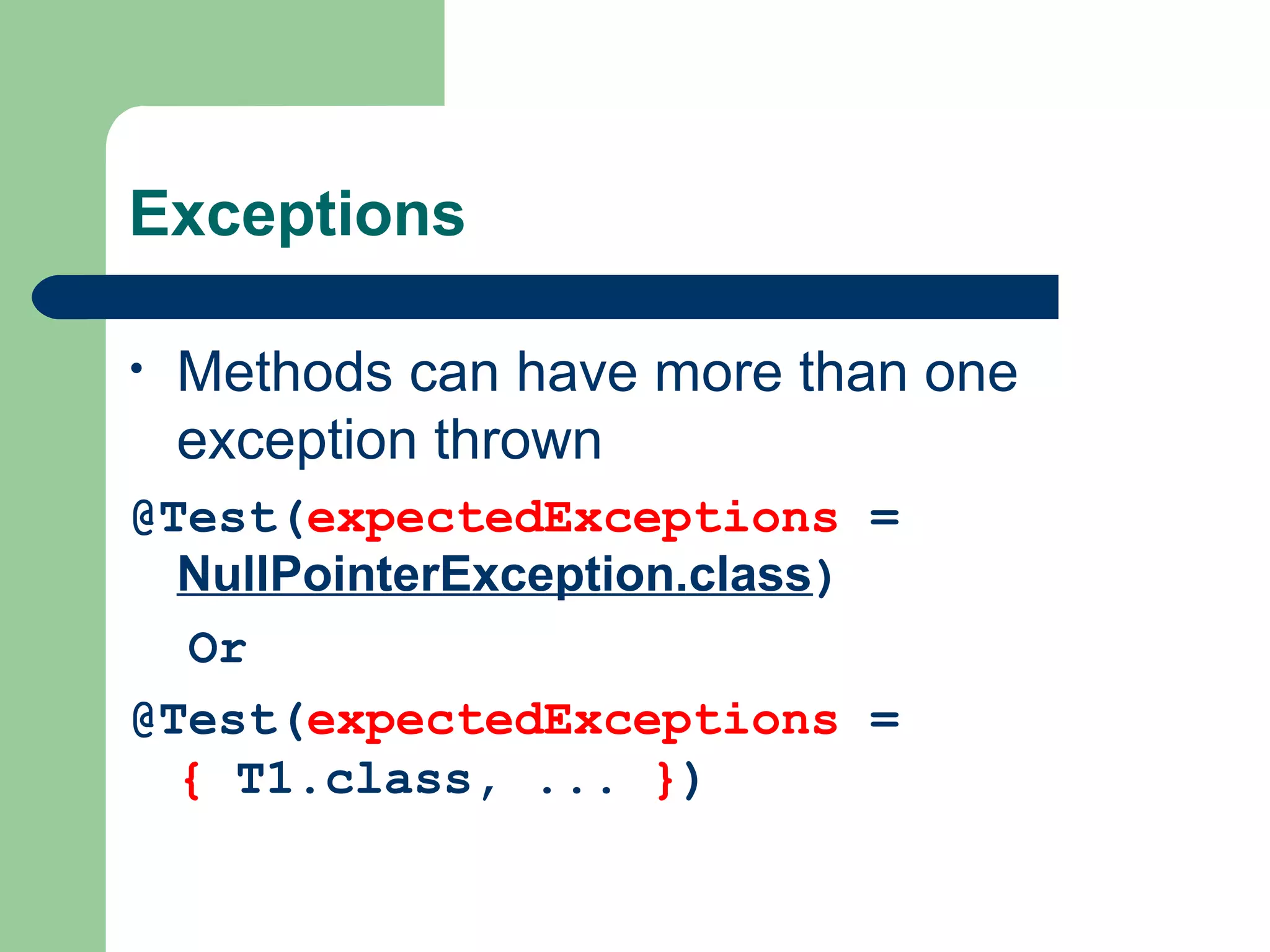 Exceptions

• Methods can have more than one exception thrown

@Test(expectedExceptions = NullPointerException.class)

Or

@Test(expectedExceptions = { T1.class, ... })